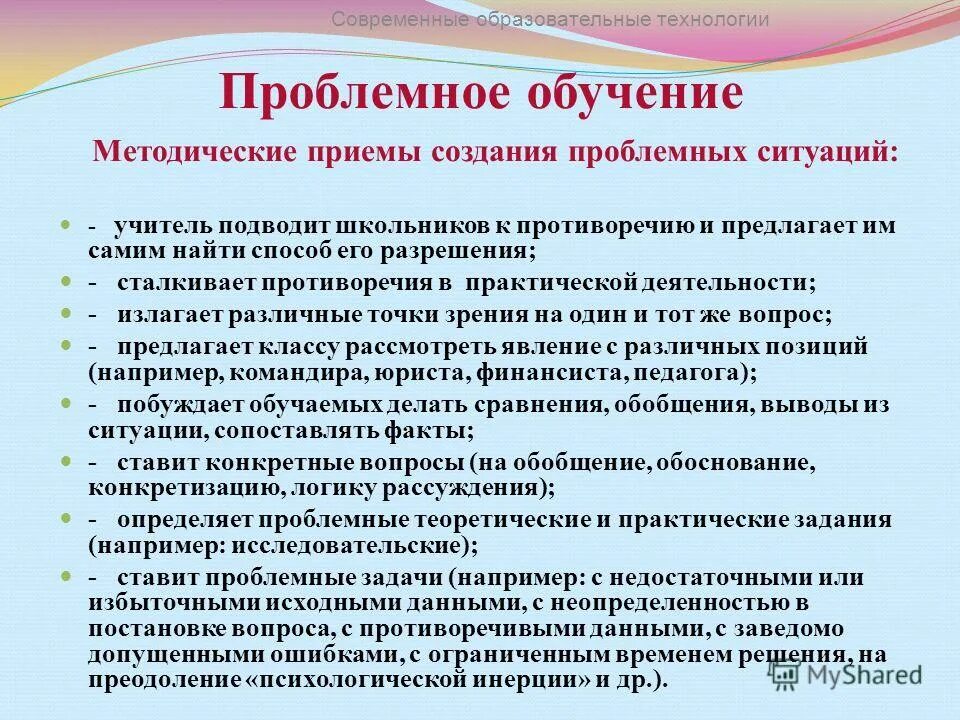 Современные образовательные технологии

Проблемное обучение

Методические приемы создания проблемных ситуаций:

- учитель подводит школьников к противоречию и предлагает им самим найти способ его разрешения;
- сталкивает противоречия в практической деятельности;
- излагает различные точки зрения на один и тот же вопрос;
- предлагает классу рассмотреть явление с различных позиций (например, командира, юриста, финансиста, педагога);
- побуждает обучаемых делать сравнения, обобщения, выводы из ситуации, сопоставлять факты;
- ставит конкретные вопросы (на обобщение, обоснование, конкретизацию, логику рассуждения);
- определяет проблемные теоретические и практические задания (например: исследовательские);
- ставит проблемные задачи (например: с недостаточными или избыточными исходными данными, с неопределенностью в постановке вопроса, с противоречивыми данными, с заведомо допущенными ошибками, с ограниченным временем решения, на преодоление «психологической инерции» и др.).

MyShared